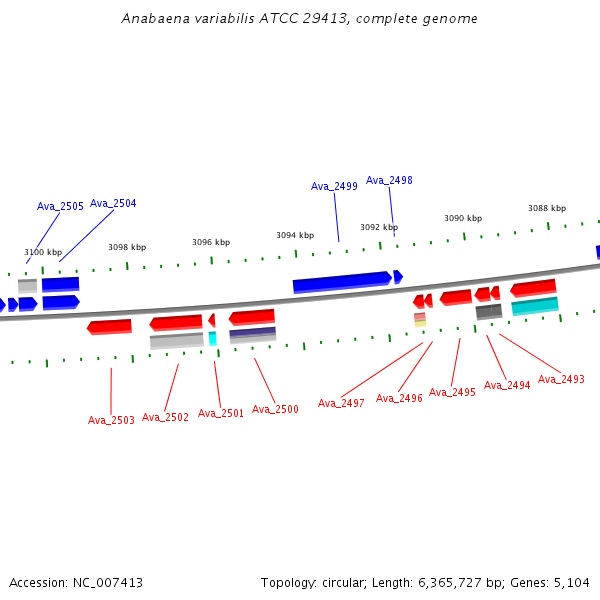 Anabaena variabilis ATCC 29413, complete genome

Ava_2505
Ava_2504
Ava_2499
Ava_2498

3100 kbp
3098 kbp
3096 kbp
3094 kbp
3092 kbp
3090 kbp
3088 kbp

Ava_2503
Ava_2502
Ava_2501
Ava_2500
Ava_2497
Ava_2496
Ava_2495
Ava_2494
Ava_2493

Accession: NC_007413

Topology: circular; Length: 6,365,727 bp; Genes: 5,104